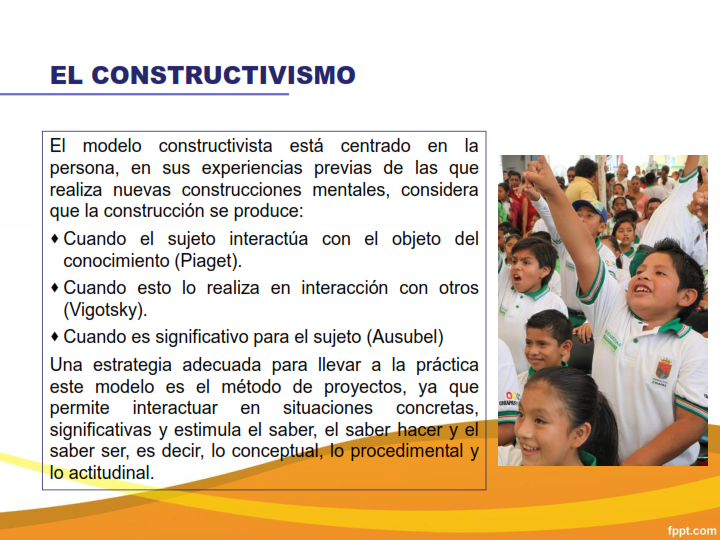 EL CONSTRUCTIVISMO

El modelo constructivista está centrado en la persona, en sus experiencias previas de las que realiza nuevas construcciones mentales, considera que la construcción se produce:

♦ Cuando el sujeto interactúa con el objeto del conocimiento (Piaget).

♦ Cuando esto lo realiza en interacción con otros (Vigotsky).

♦ Cuando es significativo para el sujeto (Ausubel)

Una estrategia adecuada para llevar a la práctica este modelo es el método de proyectos, ya que permite interactuar en situaciones concretas, significativas y estimula el saber, el saber hacer y el saber ser, es decir, lo conceptual, lo procedimental y lo actitudinal.

fppt.com